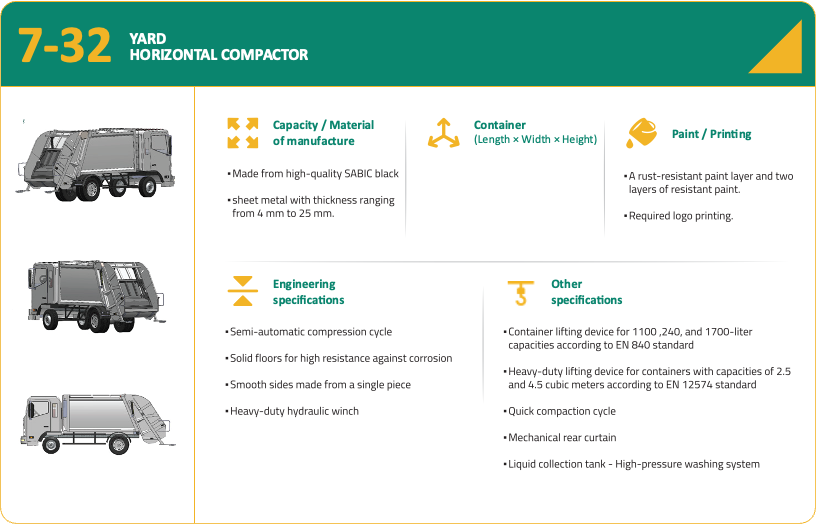 7-32 YARD HORIZONTAL COMPACTOR

Capacity / Material of manufacture

• Made from high-quality SABIC black

• sheet metal with thickness ranging from 4 mm to 25 mm.

Container (Length × Width × Height)

Paint / Printing

• A rust-resistant paint layer and two layers of resistant paint.

• Required logo printing.

Engineering specifications

• Semi-automatic compression cycle

• Solid floors for high resistance against corrosion

• Smooth sides made from a single piece

• Heavy-duty hydraulic winch

Other specifications

• Container lifting device for 1100 ,240, and 1700-liter capacities according to EN 840 standard

• Heavy-duty lifting device for containers with capacities of 2.5 and 4.5 cubic meters according to EN 12574 standard

• Quick compaction cycle

• Mechanical rear curtain

• Liquid collection tank - High-pressure washing system